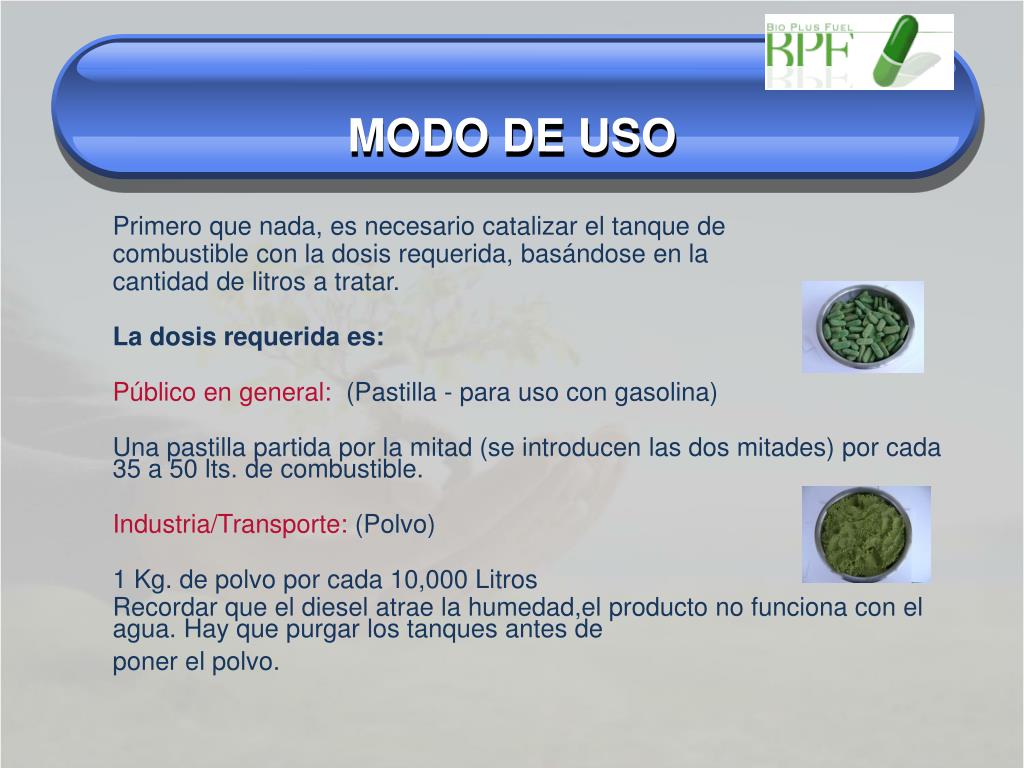 BIO PLUS FUEL
BPF

MODO DE USO

Primero que nada, es necesario catalizar el tanque de combustible con la dosis requerida, basándose en la cantidad de litros a tratar.

La dosis requerida es:

Público en general: (Pastilla - para uso con gasolina)

Una pastilla partida por la mitad (se introducen las dos mitades) por cada 35 a 50 lts. de combustible.

Industria/Transporte: (Polvo)

1 Kg. de polvo por cada 10,000 Litros
Recordar que el diesel atrae la humedad,el producto no funciona con el agua. Hay que purgar los tanques antes de
poner el polvo.